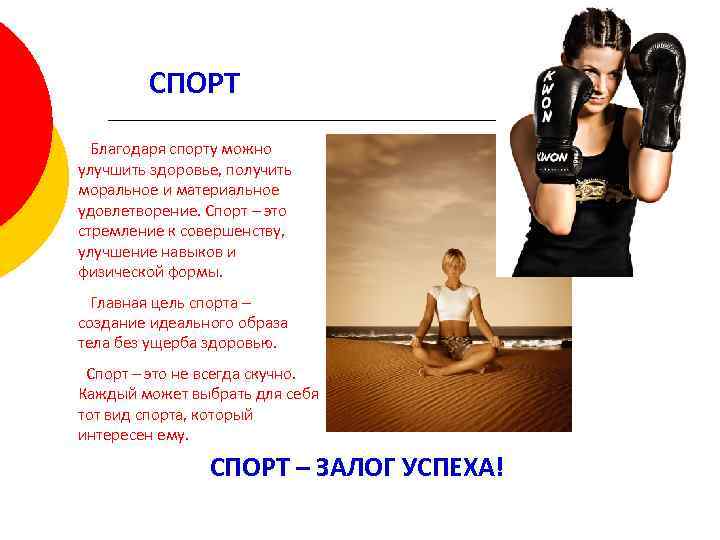 СПОРТ

Благодаря спорту можно улучшить здоровье, получить моральное и материальное удовлетворение. Спорт – это стремление к совершенству, улучшение навыков и физической формы.

Главная цель спорта – создание идеального образа тела без ущерба здоровью.

Спорт – это не всегда скучно. Каждый может выбрать для себя тот вид спорта, который интересен ему.

KWON

KWON

СПОРТ – ЗАЛОГ УСПЕХА!